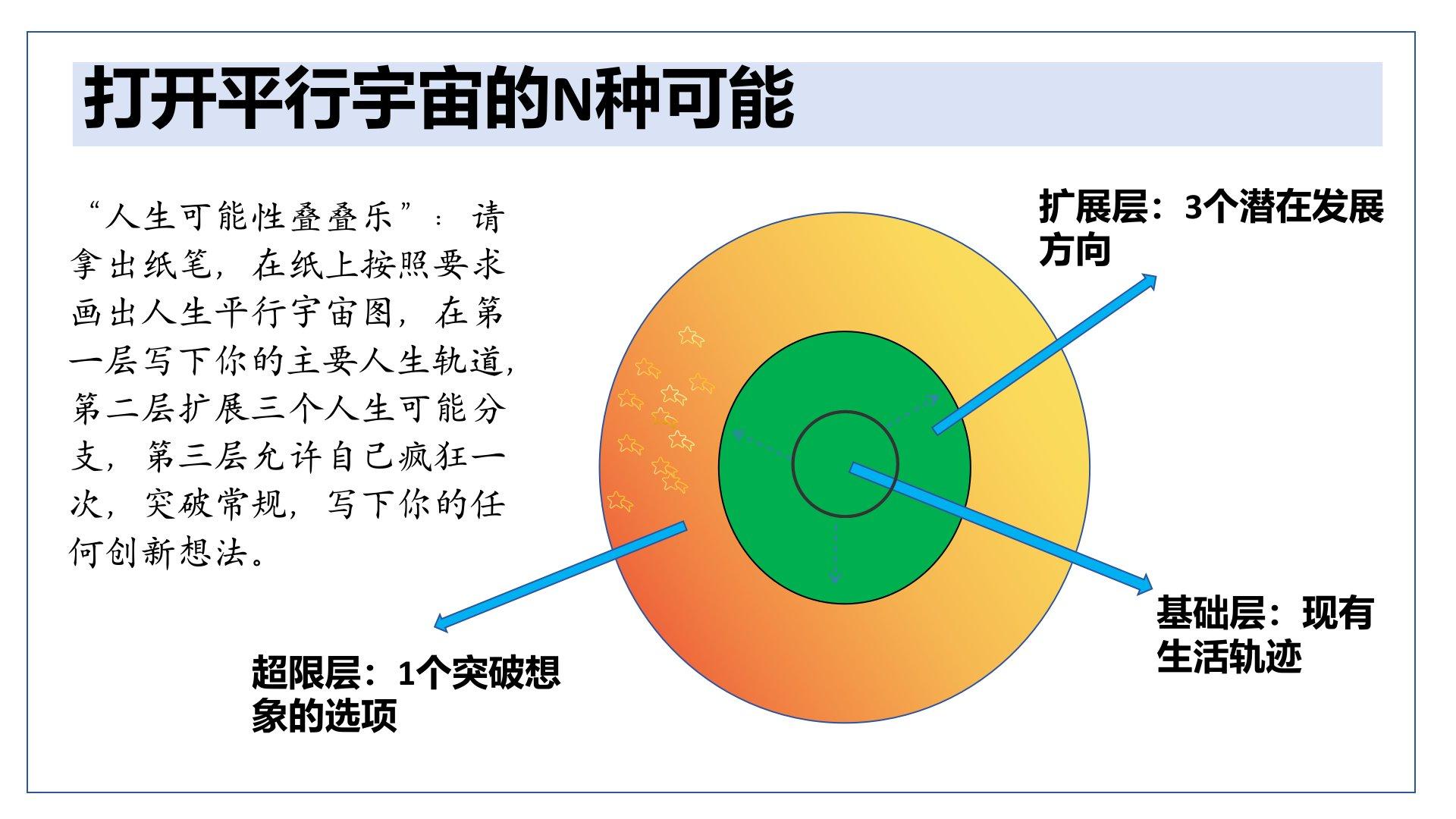 打开平行宇宙的N种可能

“人生可能性叠叠乐”：请拿出纸笔，在纸上按照要求画出人生平行宇宙图，在第一层写下你的主要人生轨道，第二层扩展三个人生可能分支，第三层允许自己疯狂一次，突破常规，写下你的任何创新想法。

扩展层：3个潜在发展方向

基础层：现有生活轨迹

超限层：1个突破想象的选项